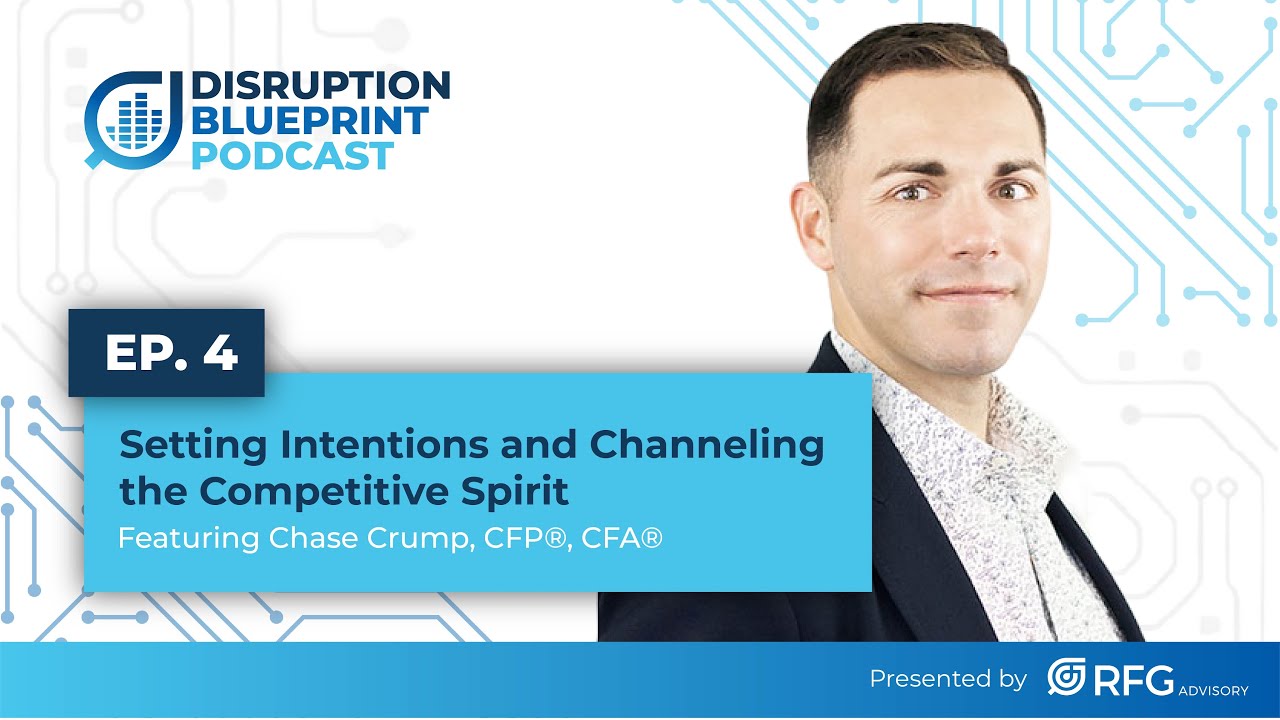 DISRUPTION BLUEPRINT PODCAST

EP. 4

Setting Intentions and Channeling the Competitive Spirit

Featuring Chase Crump, CFP®, CFA®

Presented by RFG ADVISORY